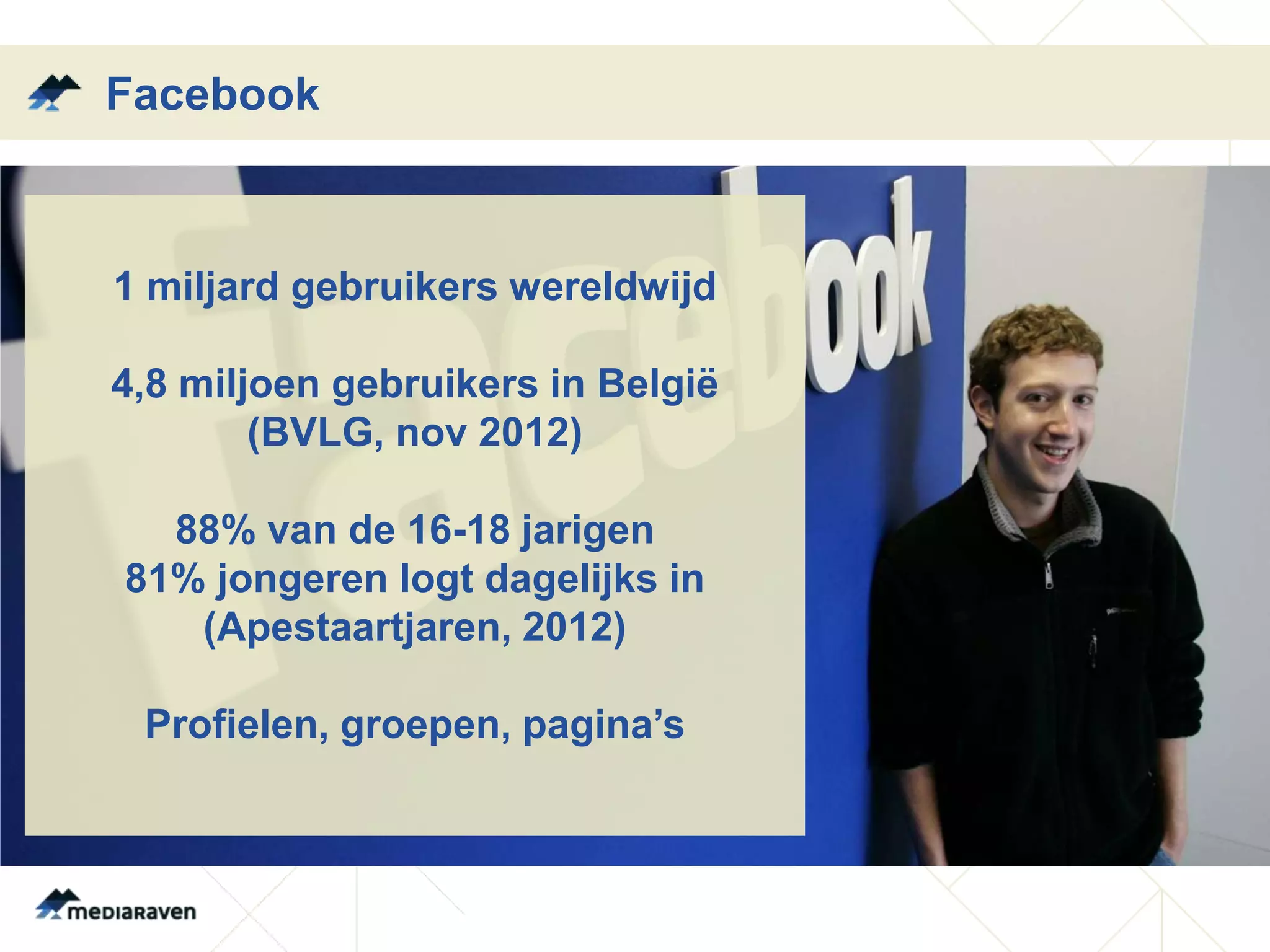 Facebook

1 miljard gebruikers wereldwijd

4,8 miljoen gebruikers in België (BVLG, nov 2012)

88% van de 16-18 jarigen
81% jongeren logt dagelijks in
(Apestaartjaren, 2012)

Profielen, groepen, pagina's

facebook

mediaraven